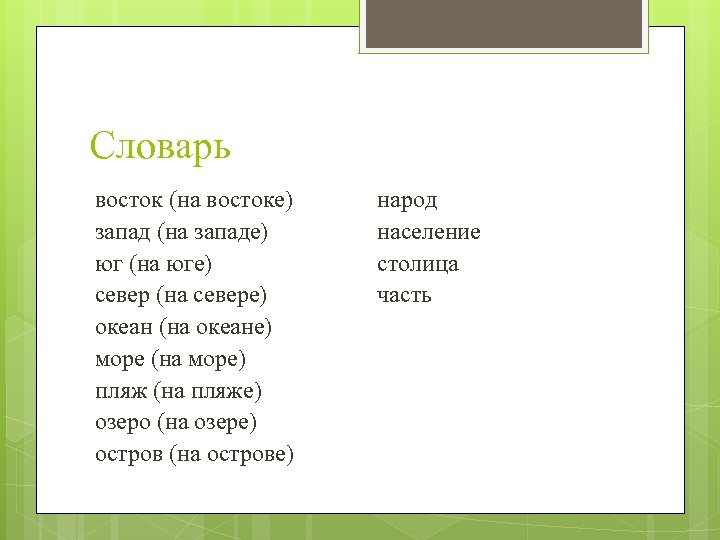 Словарь

восток (на востоке)
запад (на западе)
юг (на юге)
север (на севере)
океан (на океане)
море (на море)
пляж (на пляже)
озеро (на озере)
остров (на острове)

народ
население
столица
часть